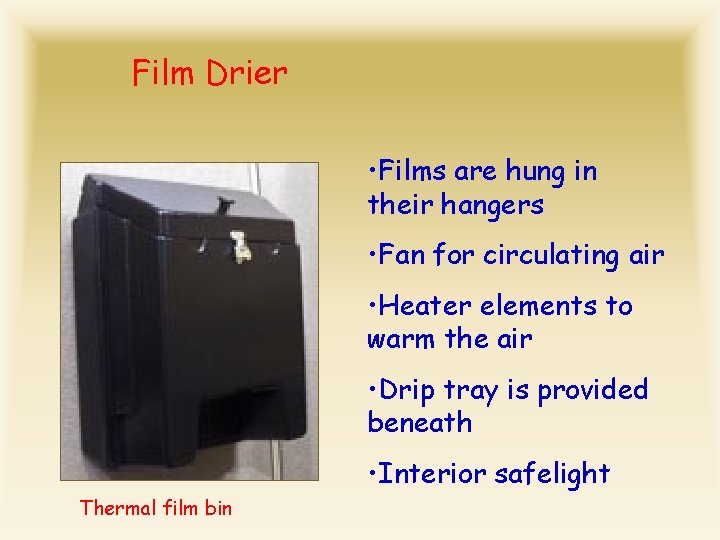 Film Drier

•Films are hung in their hangers

•Fan for circulating air

•Heater elements to warm the air

•Drip tray is provided beneath

•Interior safelight

Thermal film bin